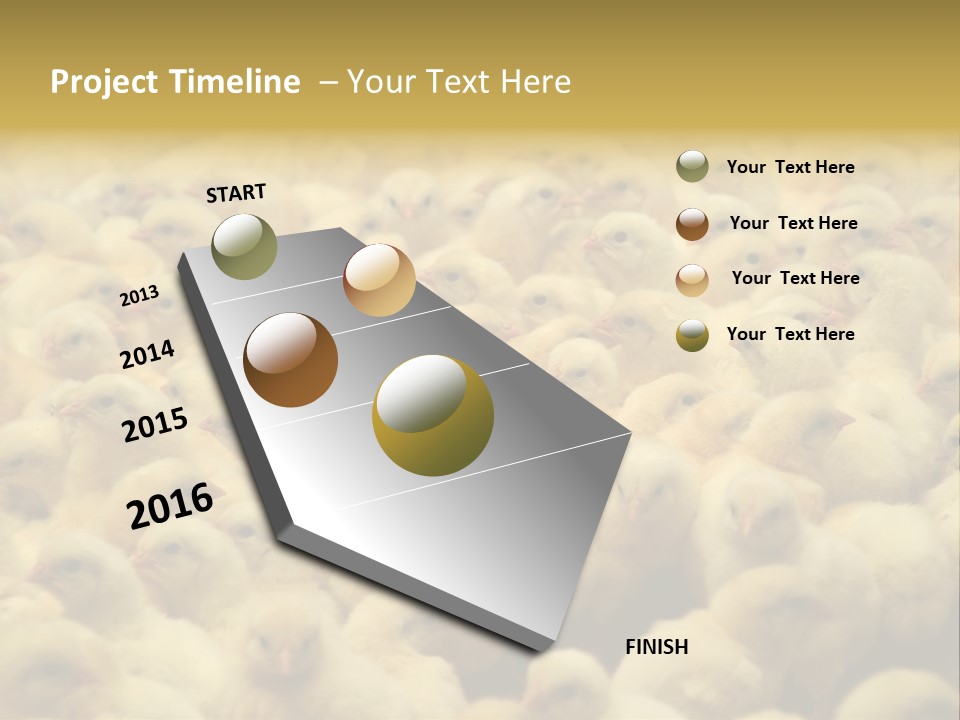 Project Timeline – Your Text Here

START

2013

2014

2015

2016

FINISH

Your Text Here

Your Text Here

Your Text Here

Your Text Here